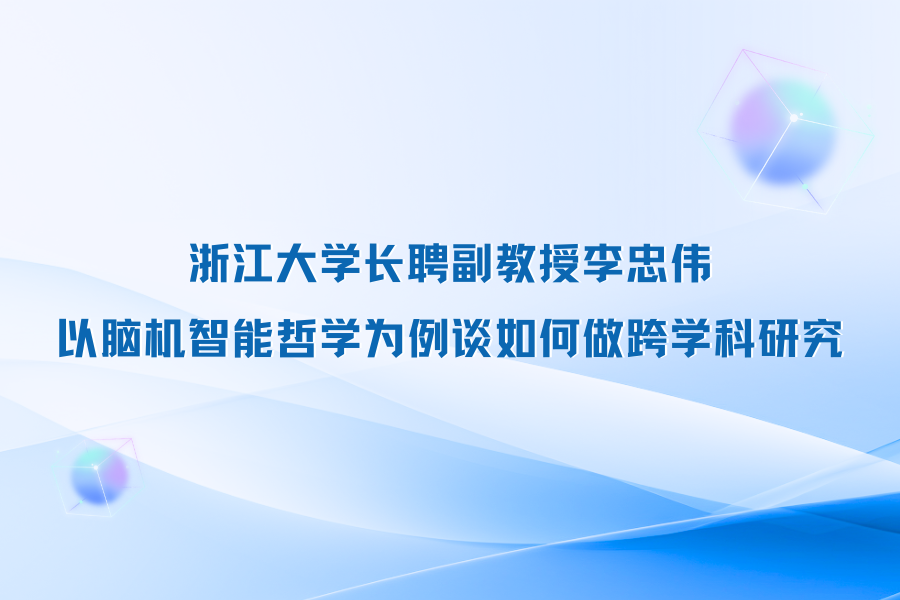 浙江大学长聘副教授李忠伟

以脑机智能哲学为例谈如何做跨学科研究